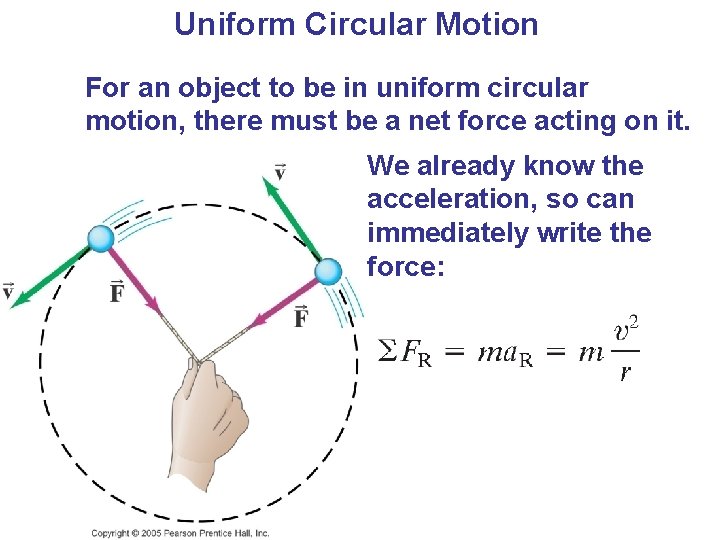 Uniform Circular Motion

For an object to be in uniform circular motion, there must be a net force acting on it.

$\vec{v}$

$\vec{v}$

$\vec{F}$

$\vec{F}$

We already know the acceleration, so can immediately write the force:

$\Sigma F_R = ma_R = m\frac{v^2}{r}$

Copyright © 2005 Pearson Prentice Hall, Inc.